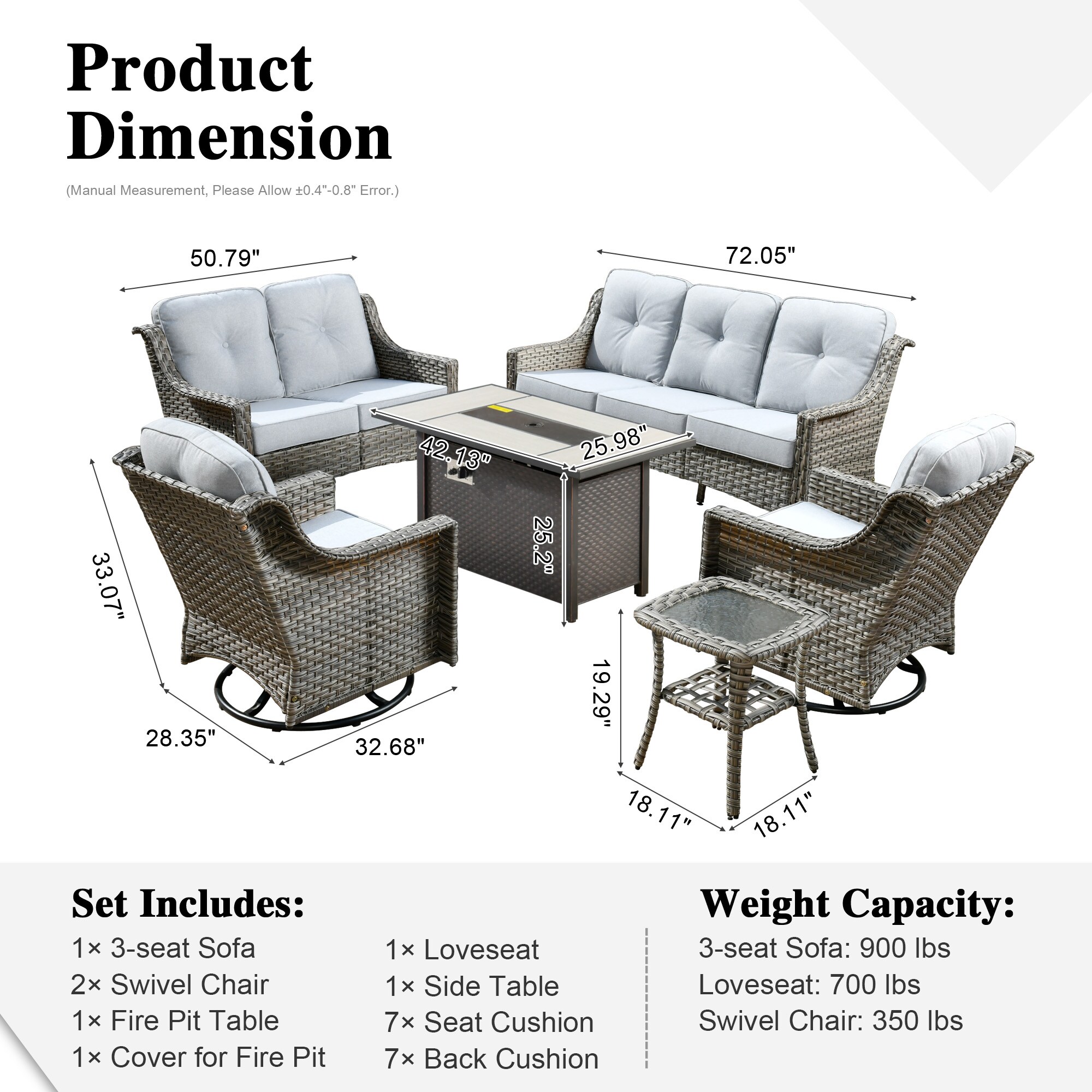 Product Dimension

(Manual Measurement, Please Allow ±0.4"-0.8" Error.)

50.79"

72.05"

42.13"

25.98"

25.2"

33.07"

28.35"

32.68"

19.29"

18.11"

18.11"

Set Includes:

1× 3-seat Sofa
2× Swivel Chair
1× Fire Pit Table
1× Cover for Fire Pit

1× Loveseat
1× Side Table
7× Seat Cushion
7× Back Cushion

Weight Capacity:

3-seat Sofa: 900 lbs
Loveseat: 700 lbs
Swivel Chair: 350 lbs